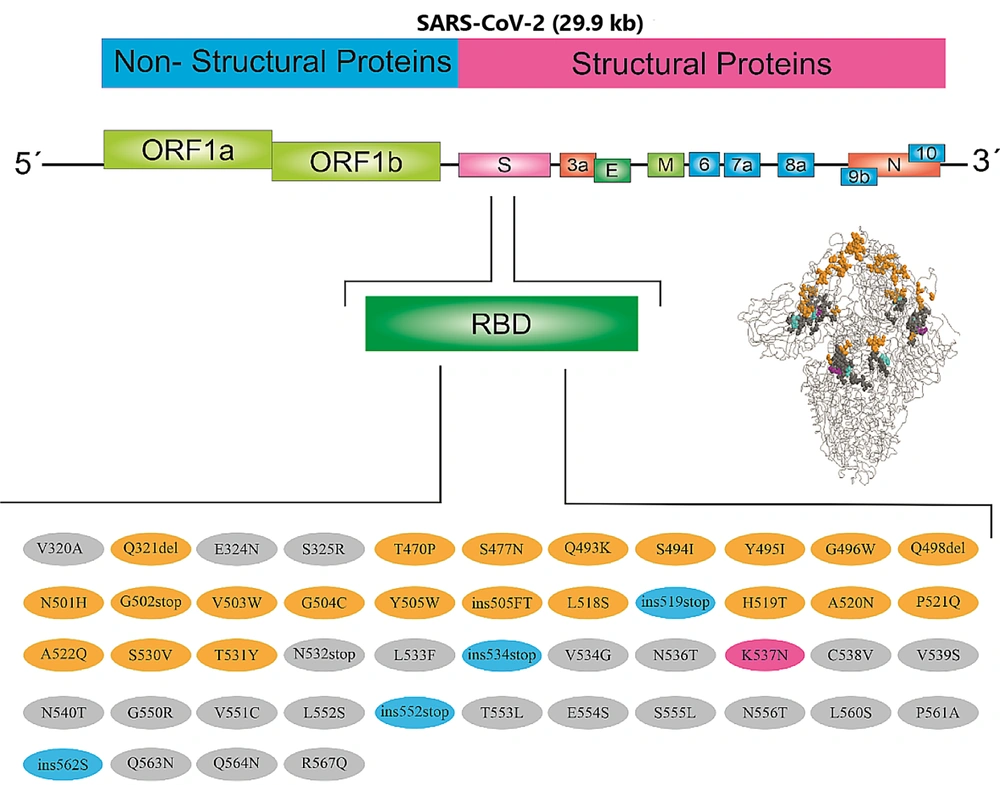 SARS-CoV-2 (29.9 kb)

Non- Structural Proteins

Structural Proteins

5´ ORF1a ORF1b S 3a E M 6 7a 8a 9b N 10 3´

RBD

V320A Q321del E324N S325R T470P S477N Q493K S494I Y495I G496W Q498del

N501H G502stop V503W G504C Y505W ins505FT L518S ins519stop H519T A520N P521Q

A522Q S530V T531Y N532stop L533F ins534stop V534G N536T K537N C538V V539S

N540T G550R V551C L552S ins552stop T553L E554S S555L N556T L560S P561A

ins562S Q563N Q564N R567Q